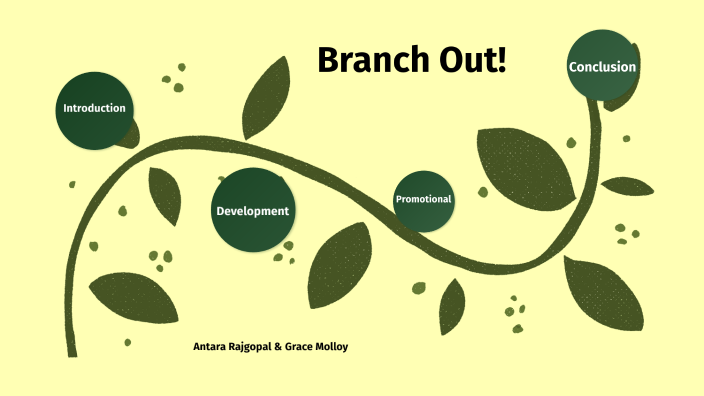 Branch Out!

Introduction

Development

Promotional

Conclusion

Antara Rajgopal & Grace Molloy